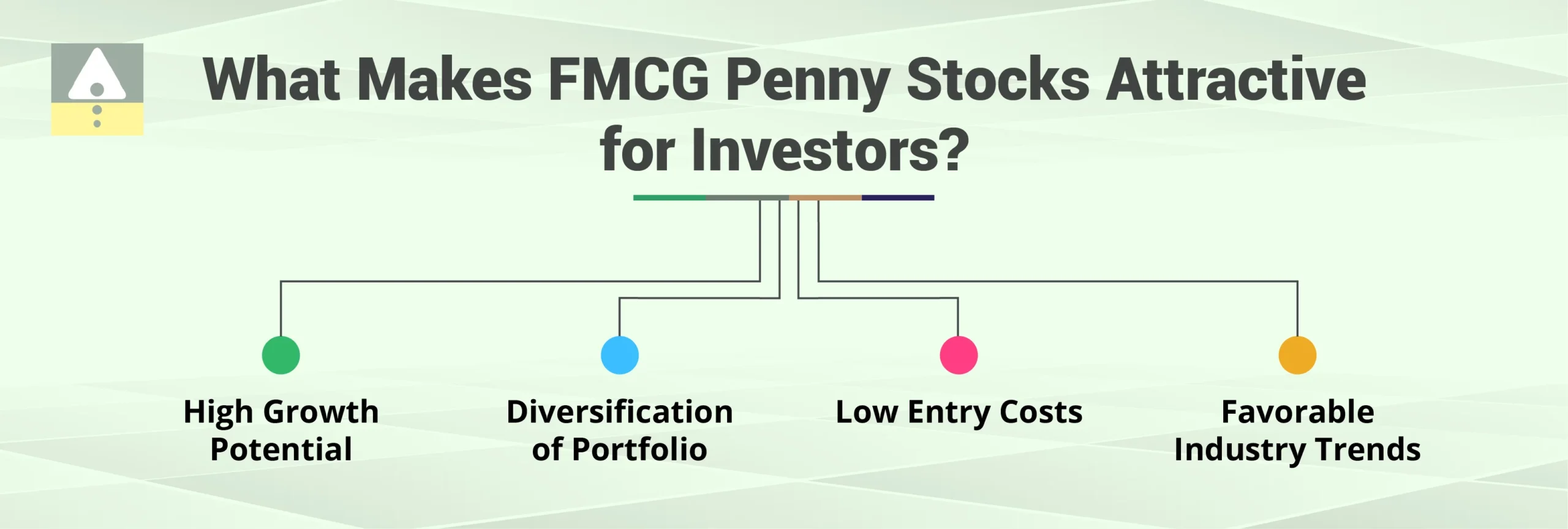 What Makes FMCG Penny Stocks Attractive for Investors?

High Growth Potential

Diversification of Portfolio

Low Entry Costs

Favorable Industry Trends